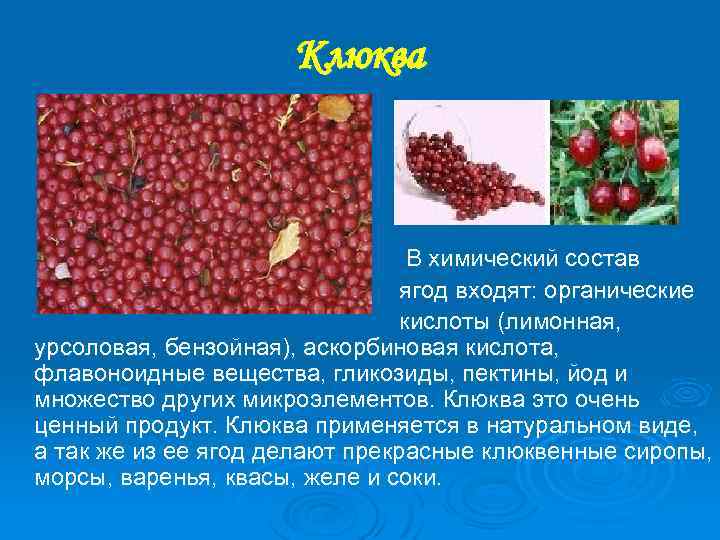 Клюква

В химический состав ягод входят: органические кислоты (лимонная, урсоловая, бензойная), аскорбиновая кислота, флавоноидные вещества, гликозиды, пектины, йод и множество других микроэлементов. Клюква это очень ценный продукт. Клюква применяется в натуральном виде, а так же из ее ягод делают прекрасные клюквенные сиропы, морсы, варенья, квасы, желе и соки.